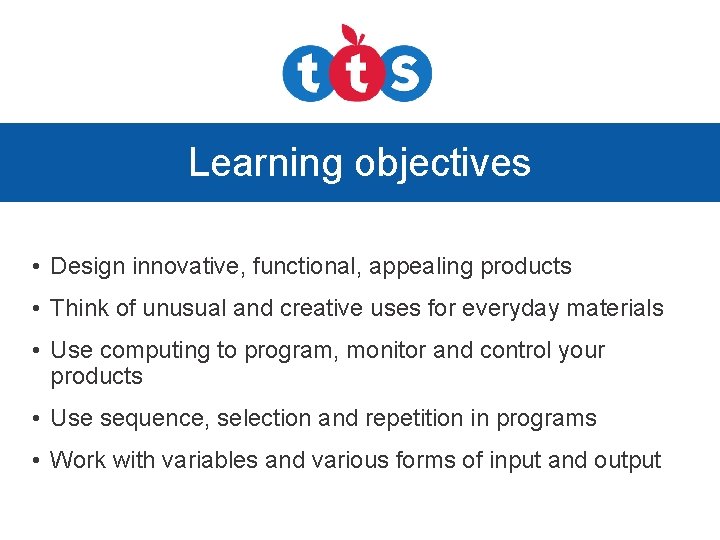 tts

Learning objectives

• Design innovative, functional, appealing products
• Think of unusual and creative uses for everyday materials
• Use computing to program, monitor and control your products
• Use sequence, selection and repetition in programs
• Work with variables and various forms of input and output